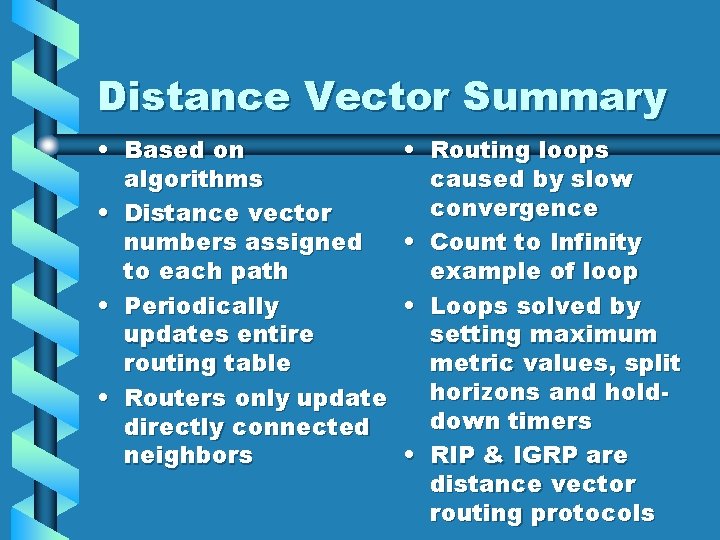 Distance Vector Summary

• Based on algorithms
• Distance vector numbers assigned to each path
• Periodically updates entire routing table
• Routers only update directly connected neighbors

• Routing loops caused by slow convergence
• Count to Infinity example of loop
• Loops solved by setting maximum metric values, split horizons and hold-down timers
• RIP & IGRP are distance vector routing protocols